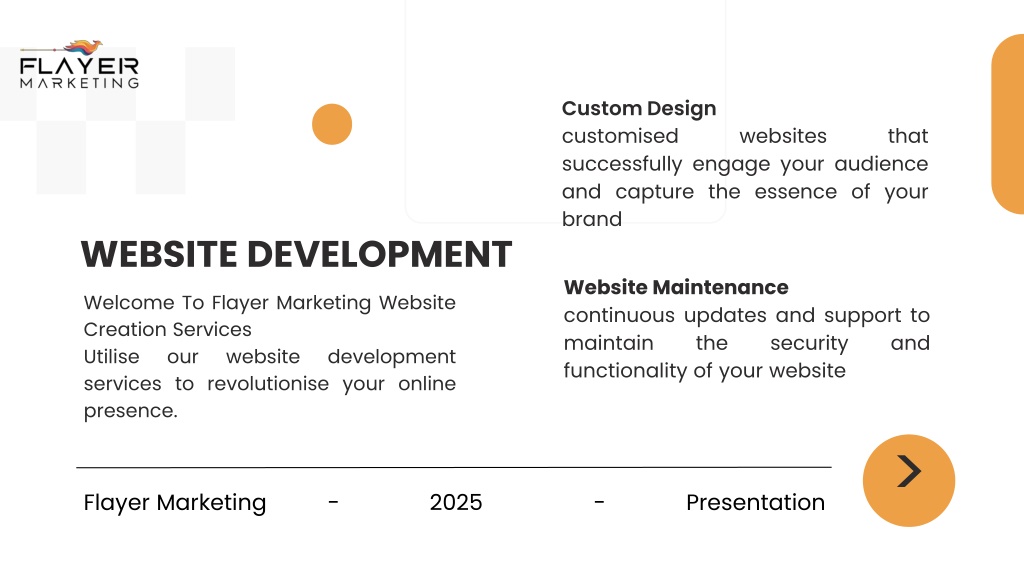 FLAYER
MARKETING

WEBSITE DEVELOPMENT

Welcome To Flayer Marketing Website Creation Services
Utilise our website development services to revolutionise your online presence.

Custom Design
customised websites that successfully engage your audience and capture the essence of your brand

Website Maintenance
continuous updates and support to maintain the security and functionality of your website

Flayer Marketing - 2025 - Presentation